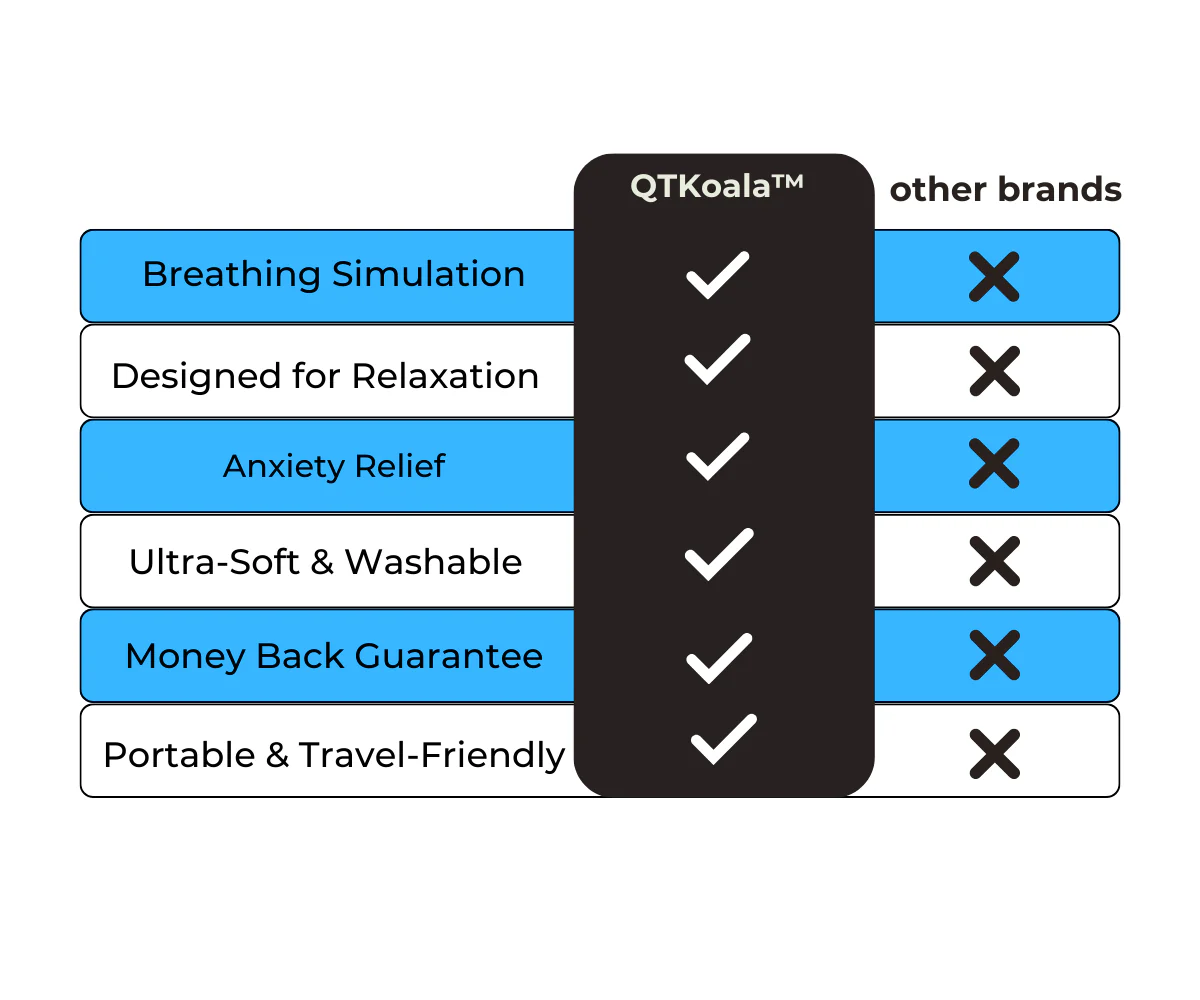 | | QTKoala™ | other brands |
|---|---|---|
| Breathing Simulation | ✓ | ✗ |
| Designed for Relaxation | ✓ | ✗ |
| Anxiety Relief | ✓ | ✗ |
| Ultra-Soft & Washable | ✓ | ✗ |
| Money Back Guarantee | ✓ | ✗ |
| Portable & Travel-Friendly | ✓ | ✗ |